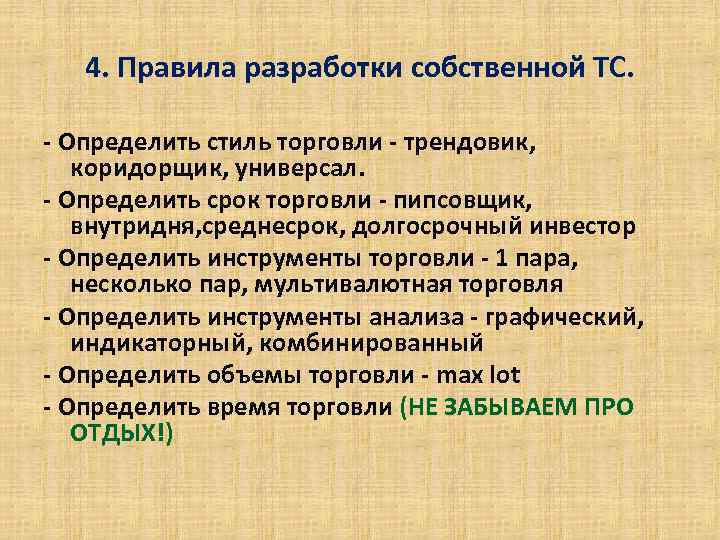 4. Правила разработки собственной ТС.

- Определить стиль торговли - трендовик, коридорщик, универсал.

- Определить срок торговли - пипсовщик, внутридня,среднесрок, долгосрочный инвестор

- Определить инструменты торговли - 1 пара, несколько пар, мультивалютная торговля

- Определить инструменты анализа - графический, индикаторный, комбинированный

- Определить объемы торговли - max lot

- Определить время торговли (НЕ ЗАБЫВАЕМ ПРО ОТДЫХ!)